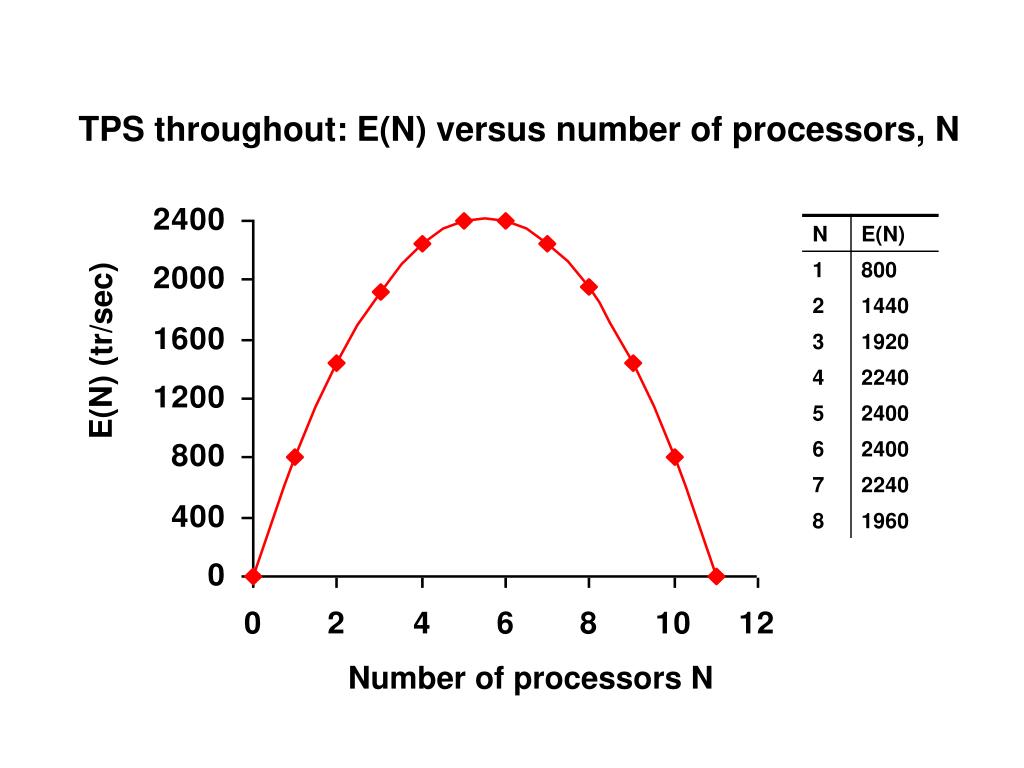 TPS throughout: E(N) versus number of processors, N

E(N) (tr/sec)

2400
2000
1600
1200
800
400
0

0 2 4 6 8 10 12

Number of processors N

| N | E(N) |
|---|---|
| 1 | 800 |
| 2 | 1440 |
| 3 | 1920 |
| 4 | 2240 |
| 5 | 2400 |
| 6 | 2400 |
| 7 | 2240 |
| 8 | 1960 |